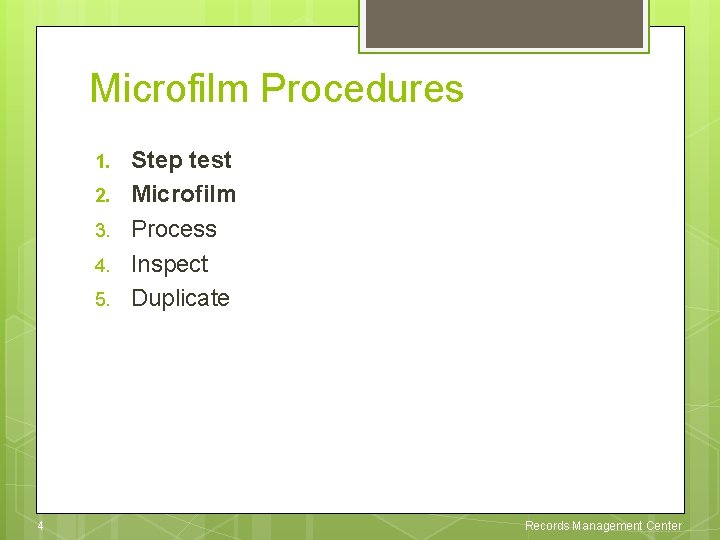 Microfilm Procedures

1. Step test
2. Microfilm
3. Process
4. Inspect
5. Duplicate

4

Records Management Center